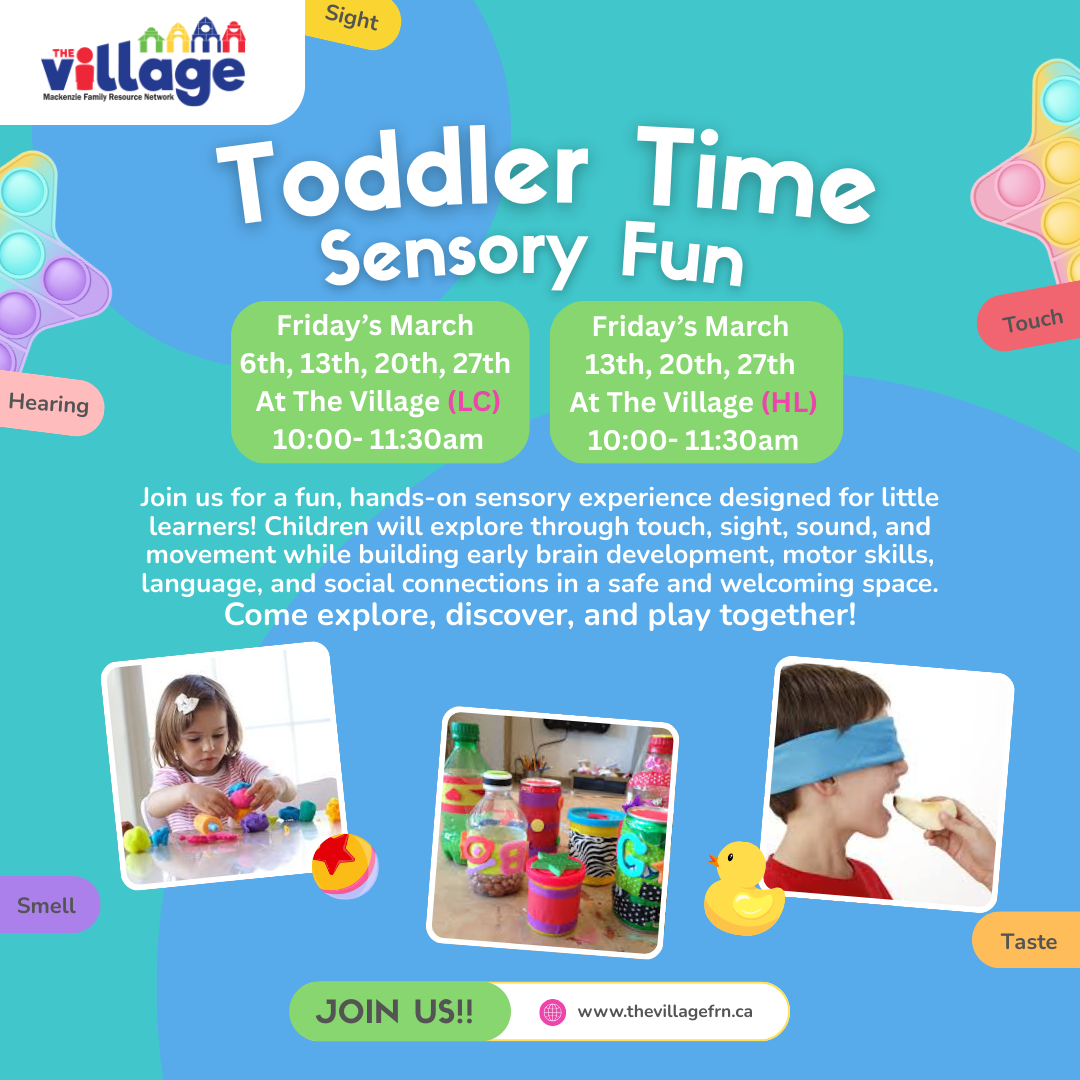 THE village
Mackenzie Family Resource Network

Sight

Toddler Time
Sensory Fun

Touch

Hearing

Friday's March
6th, 13th, 20th, 27th
At The Village (LC)
10:00- 11:30am

Friday's March
13th, 20th, 27th
At The Village (HL)
10:00- 11:30am

Join us for a fun, hands-on sensory experience designed for little learners! Children will explore through touch, sight, sound, and movement while building early brain development, motor skills, language, and social connections in a safe and welcoming space.
Come explore, discover, and play together!

Smell

Taste

JOIN US!!
www.thevillagefrn.ca